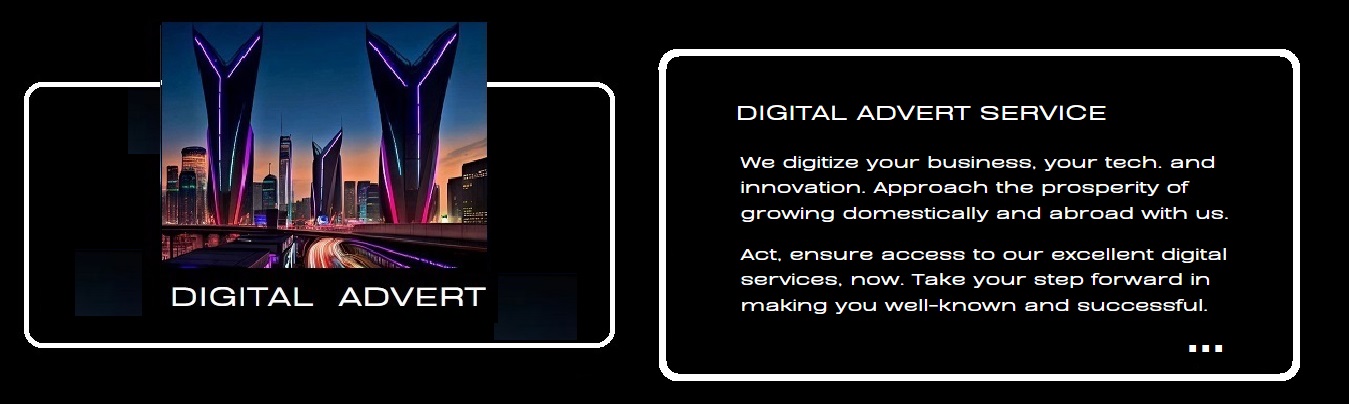 DIGITAL ADVERT

DIGITAL ADVERT SERVICE

We digitize your business, your tech. and innovation. Approach the prosperity of growing domestically and abroad with us.

Act, ensure access to our excellent digital services, now. Take your step forward in making you well-known and successful.

...